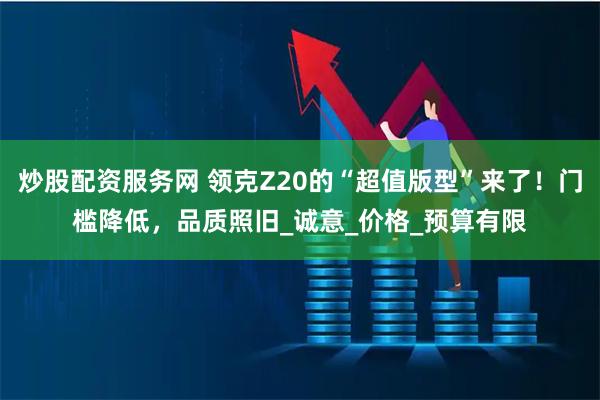 炒股配资服务网 领克Z20的“超值版型”来了！门槛降低，品质照旧_诚意_价格_预算有限